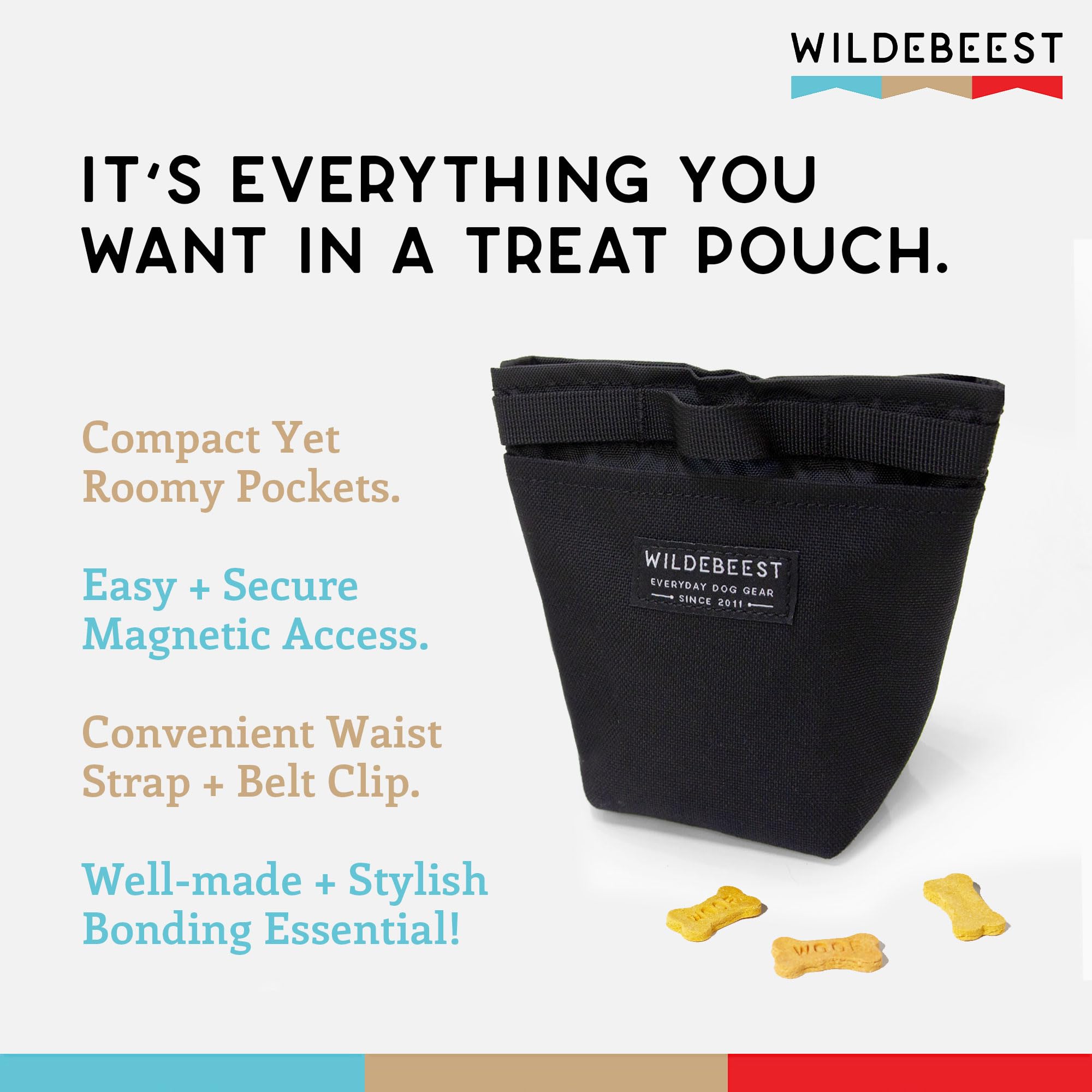 WILDEBEEST

IT'S EVERYTHING YOU WANT IN A TREAT POUCH.

Compact Yet Roomy Pockets.

Easy + Secure Magnetic Access.

Convenient Waist Strap + Belt Clip.

Well-made + Stylish Bonding Essential!

WILDEBEEST
EVERYDAY DOG GEAR
SINCE 2011

WOOF

WOOF